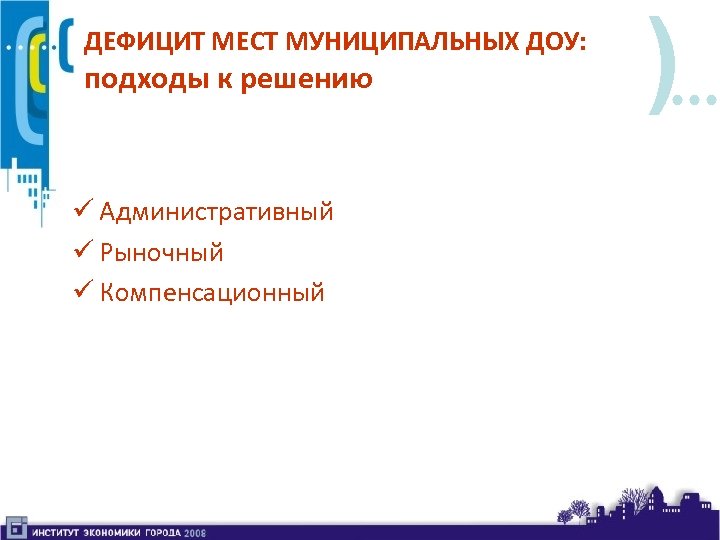 ДЕФИЦИТ МЕСТ МУНИЦИПАЛЬНЫХ ДОУ: подходы к решению

✓ Административный
✓ Рыночный
✓ Компенсационный

ИНСТИТУТ ЭКОНОМИКИ ГОРОДА 2008